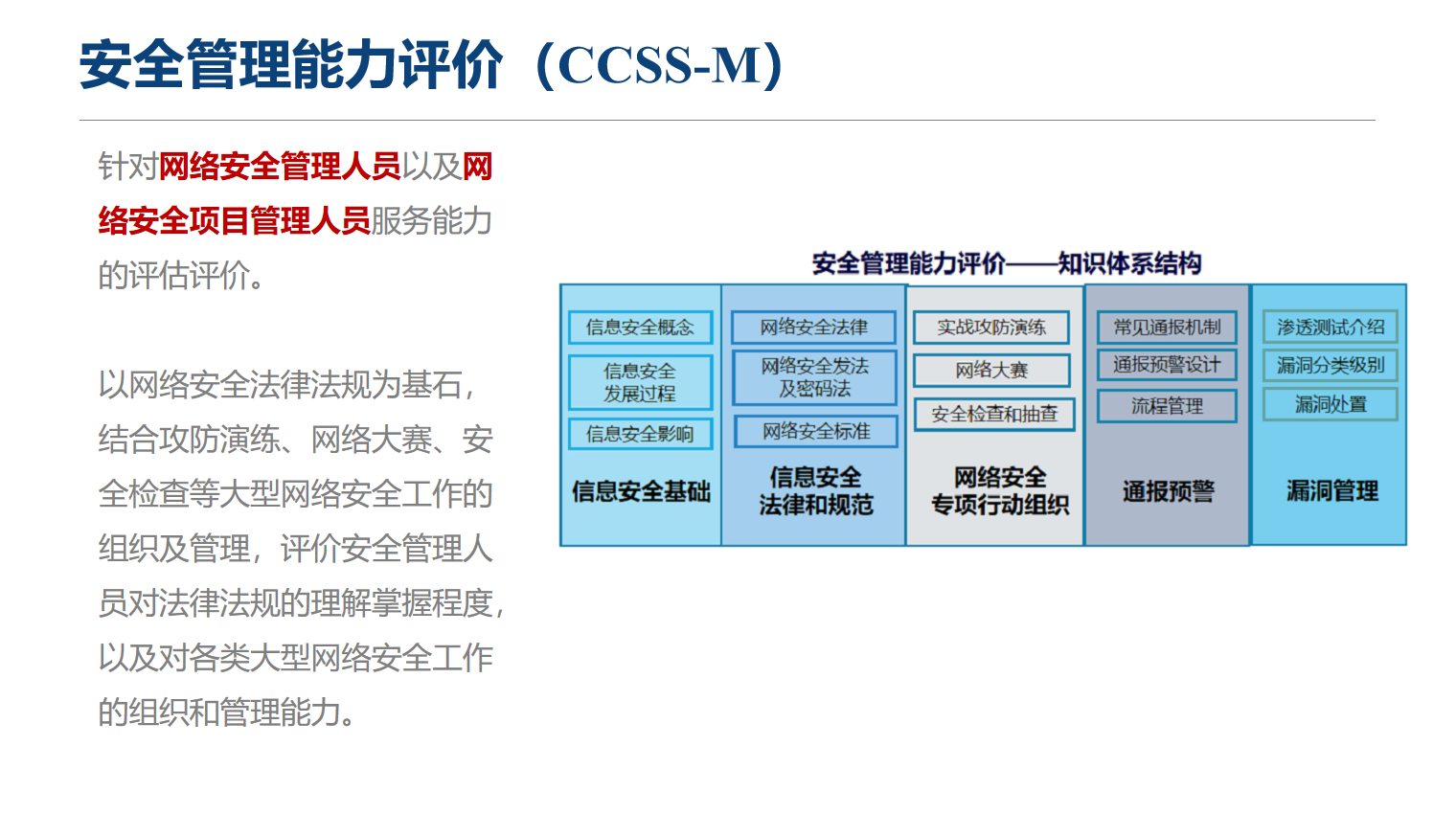 安全管理能力评价（CCSS-M）

针对网络安全管理人员以及网络安全项目管理人员服务能力的评估评价。

以网络安全法律法规为基石，结合攻防演练、网络大赛、安全检查等大型网络安全工作的组织及管理，评价安全管理人员对法律法规的理解掌握程度，以及对各类大型网络安全工作的组织和管理能力。

安全管理能力评价——知识体系结构

信息安全概念
信息安全发展过程
信息安全影响
信息安全基础

网络安全法律
网络安全发法及密码法
网络安全标准
信息安全法律和规范

实战攻防演练
网络大赛
安全检查和抽查
网络安全专项行动组织

常见通报机制
通报预警设计
流程管理
通报预警

渗透测试介绍
漏洞分类级别
漏洞处置
漏洞管理